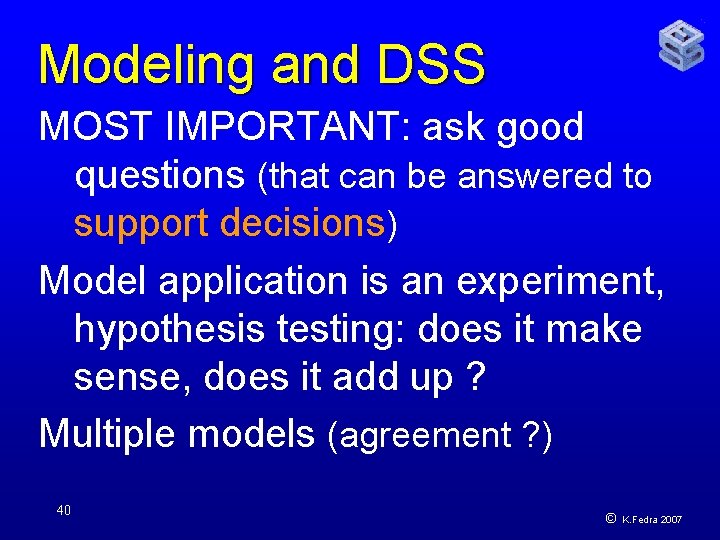 Modeling and DSS

MOST IMPORTANT: ask good questions (that can be answered to support decisions)

Model application is an experiment, hypothesis testing: does it make sense, does it add up ?

Multiple models (agreement ?)

40

© K.Fedra 2007